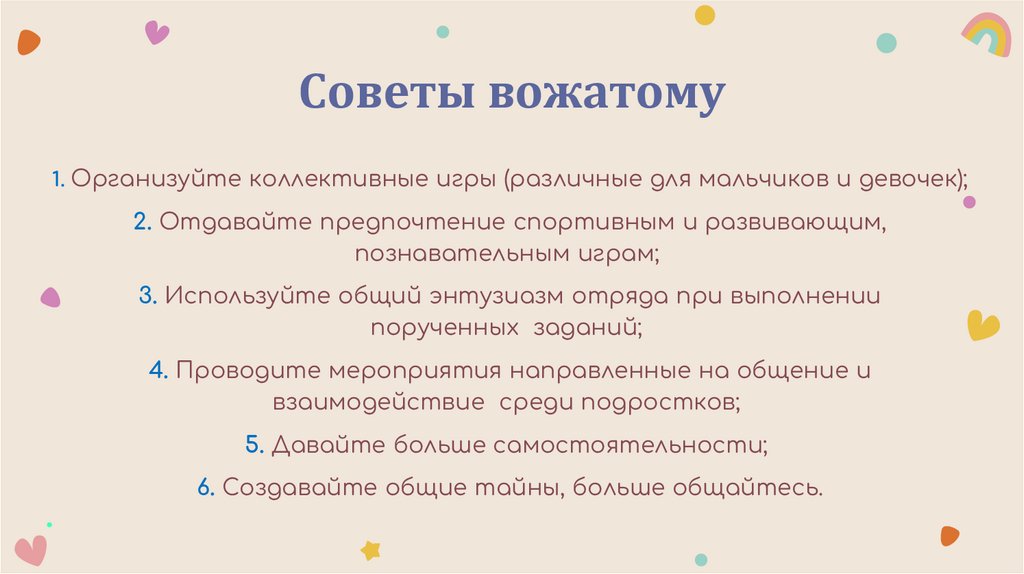 Советы вожатому

1. Организуйте коллективные игры (различные для мальчиков и девочек);

2. Отдавайте предпочтение спортивным и развивающим, познавательным играм;

3. Используйте общий энтузиазм отряда при выполнении порученных заданий;

4. Проводите мероприятия направленные на общение и взаимодействие среди подростков;

5. Давайте больше самостоятельности;

6. Создавайте общие тайны, больше общайтесь.